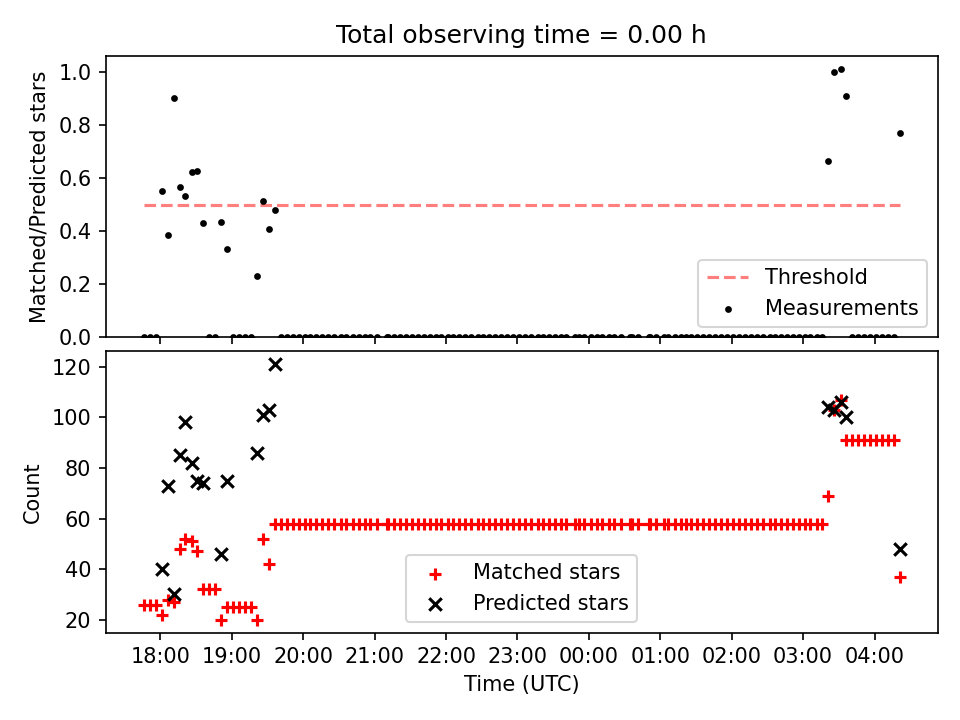 Total observing time = 0.00 h

Matched/Predicted stars

1.0
0.8
0.6
0.4
0.2
0.0

Threshold
Measurements

Count

120
100
80
60
40
20

Matched stars
Predicted stars

18:00 19:00 20:00 21:00 22:00 23:00 00:00 01:00 02:00 03:00 04:00

Time (UTC)